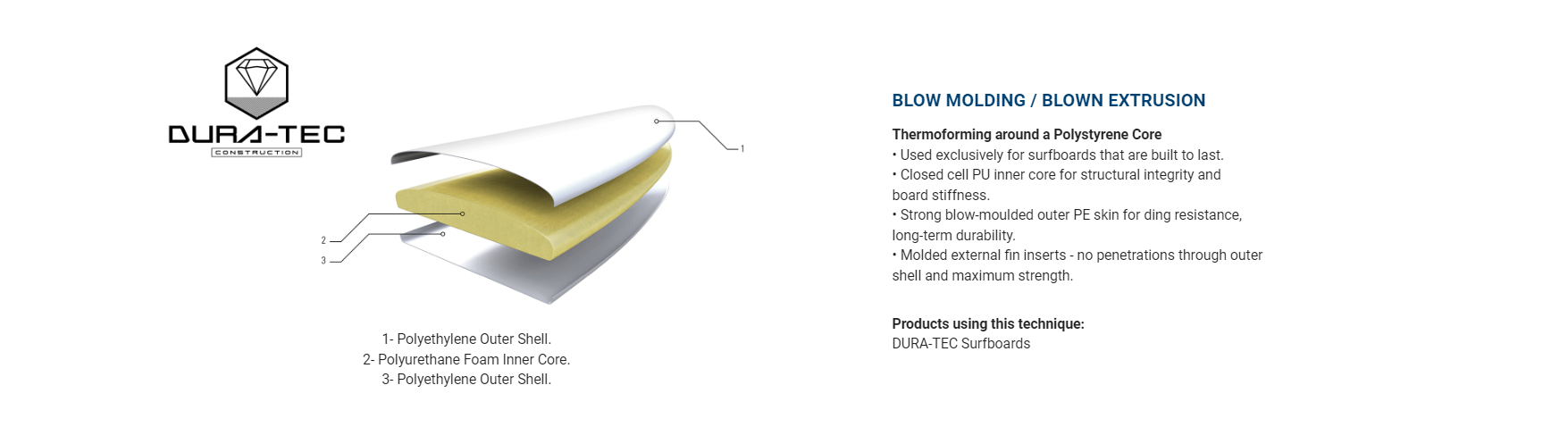 DURA-TEC
CONSTRUCTION

1

2

3

1- Polyethylene Outer Shell.
2- Polyurethane Foam Inner Core.
3- Polyethylene Outer Shell.

BLOW MOLDING / BLOWN EXTRUSION

Thermoforming around a Polystyrene Core
• Used exclusively for surfboards that are built to last.
• Closed cell PU inner core for structural integrity and board stiffness.
• Strong blow-moulded outer PE skin for ding resistance, long-term durability.
• Molded external fin inserts - no penetrations through outer shell and maximum strength.

Products using this technique:
DURA-TEC Surfboards